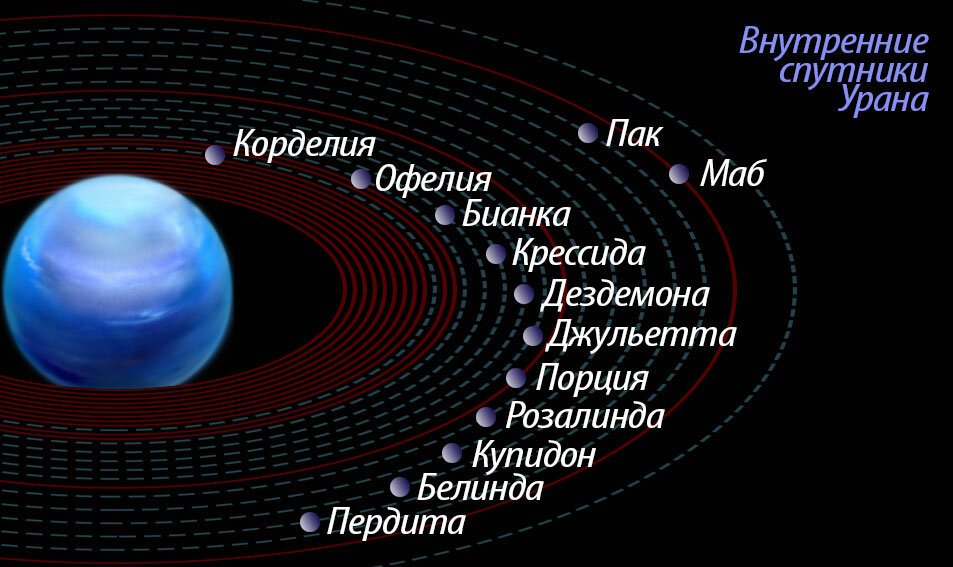 Внутренние спутники Урана

Корделия
Офелия
Бианка
Крессида
Дездемона
Джульетта
Порция
Розалинда
Купидон
Белинда
Пердита
Пак
Маб